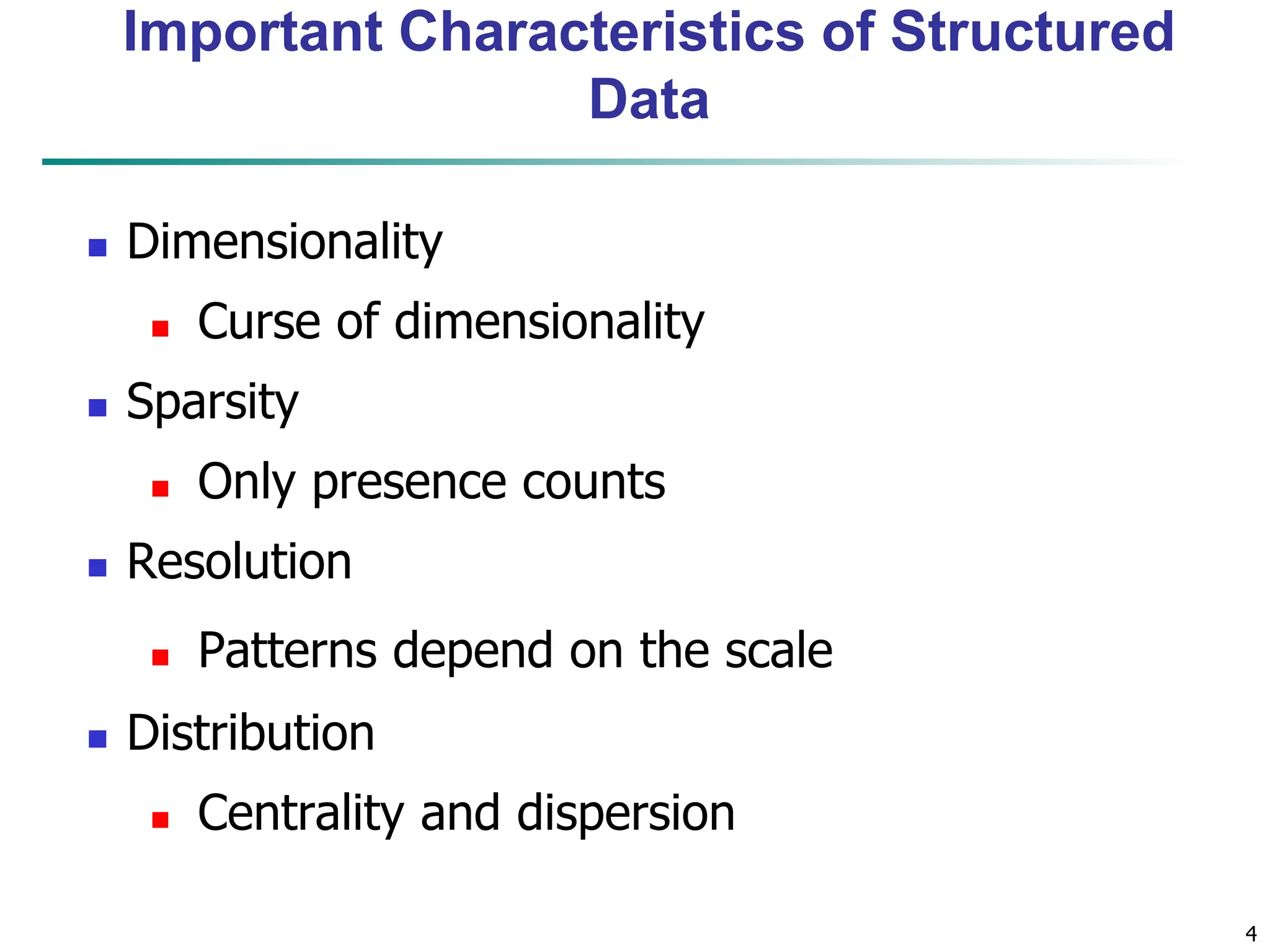 Important Characteristics of Structured Data

- Dimensionality
  - Curse of dimensionality
- Sparsity
  - Only presence counts
- Resolution
  - Patterns depend on the scale
- Distribution
  - Centrality and dispersion

4